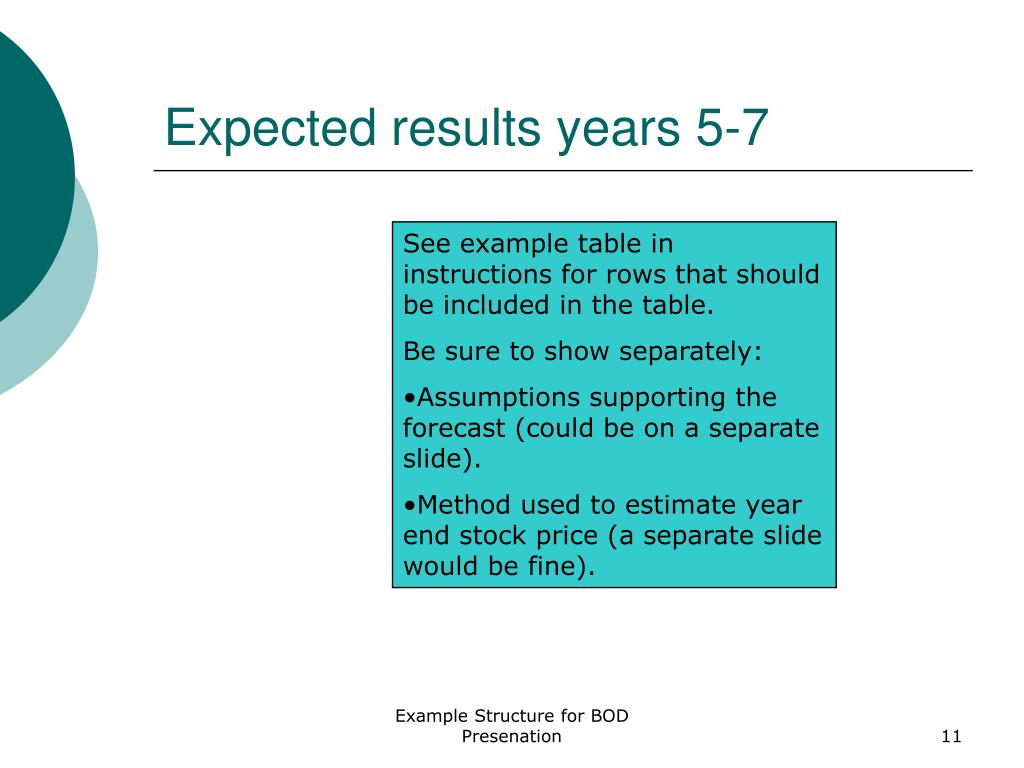 Expected results years 5-7

See example table in instructions for rows that should be included in the table.

Be sure to show separately:

•Assumptions supporting the forecast (could be on a separate slide).

•Method used to estimate year end stock price (a separate slide would be fine).

Example Structure for BOD Presenation

11